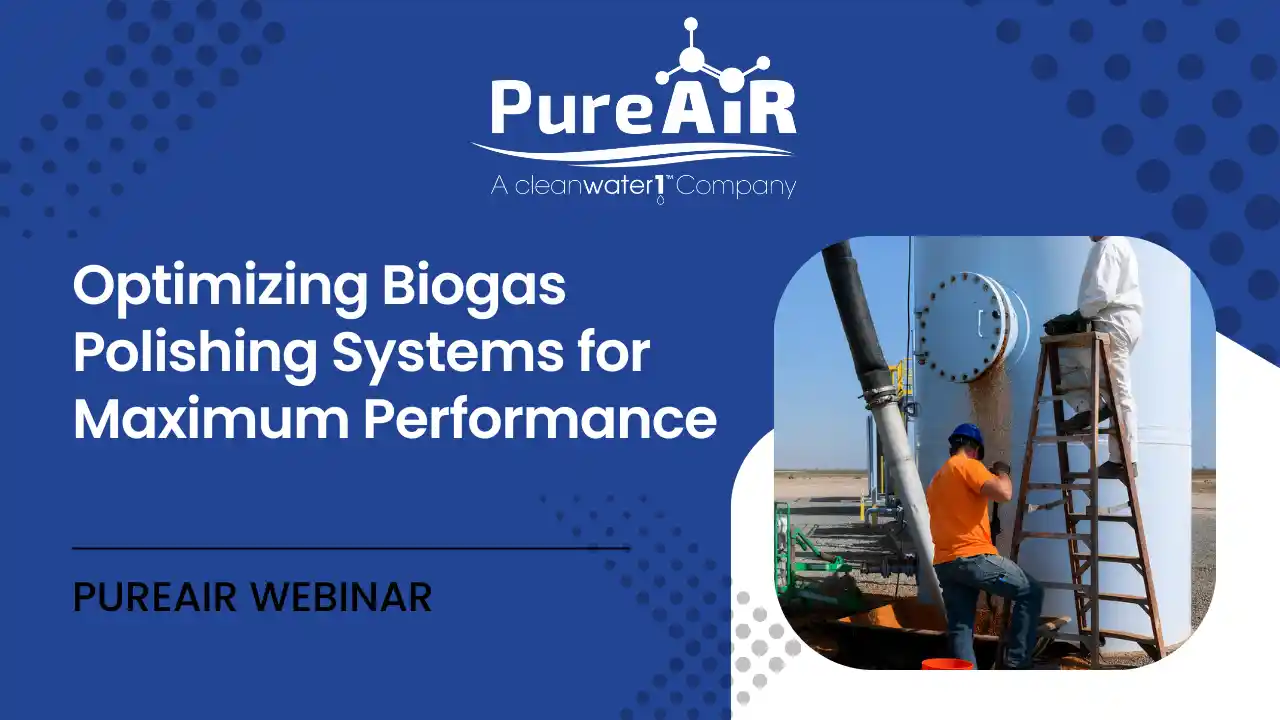 PureAiR
A cleanwater1™ Company

Optimizing Biogas Polishing Systems for Maximum Performance

PUREAIR WEBINAR